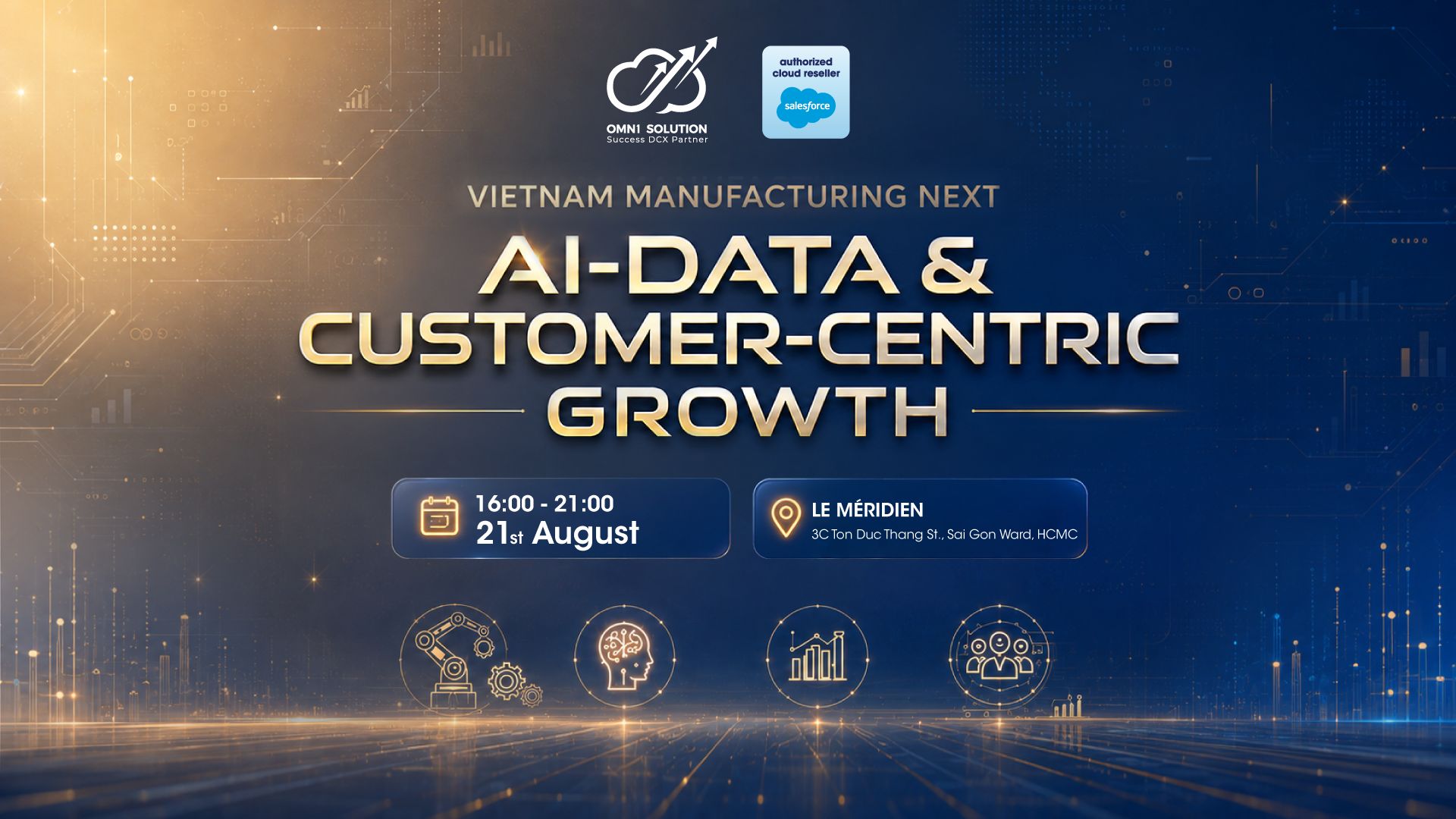 OMN1 SOLUTION
Success DCX Partner

authorized cloud reseller
salesforce

VIETNAM MANUFACTURING NEXT

AI-DATA & CUSTOMER-CENTRIC GROWTH

16:00 - 21:00
21st August

LE MÉRIDIEN
3C Ton Duc Thang St., Sai Gon Ward, HCMC